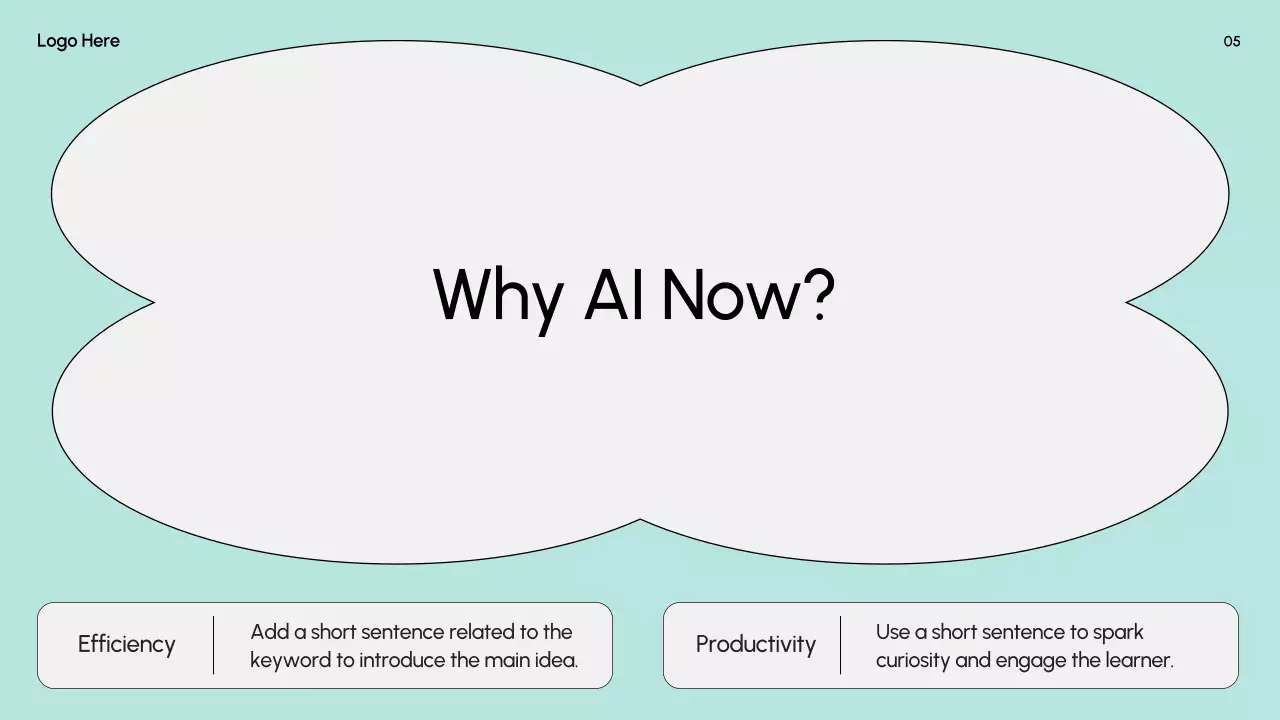 Logo Here

05

Why AI Now?

Efficiency

Add a short sentence related to the keyword to introduce the main idea.

Productivity

Use a short sentence to spark curiosity and engage the learner.